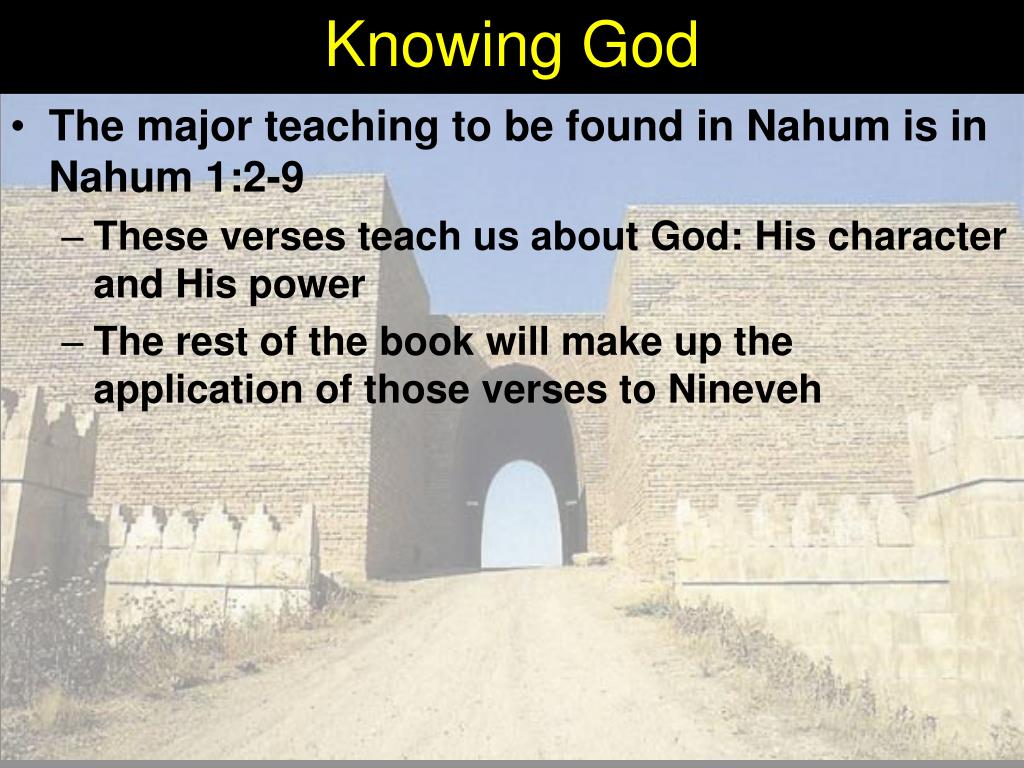 Knowing God

• The major teaching to be found in Nahum is in Nahum 1:2-9
– These verses teach us about God: His character and His power
– The rest of the book will make up the application of those verses to Nineveh